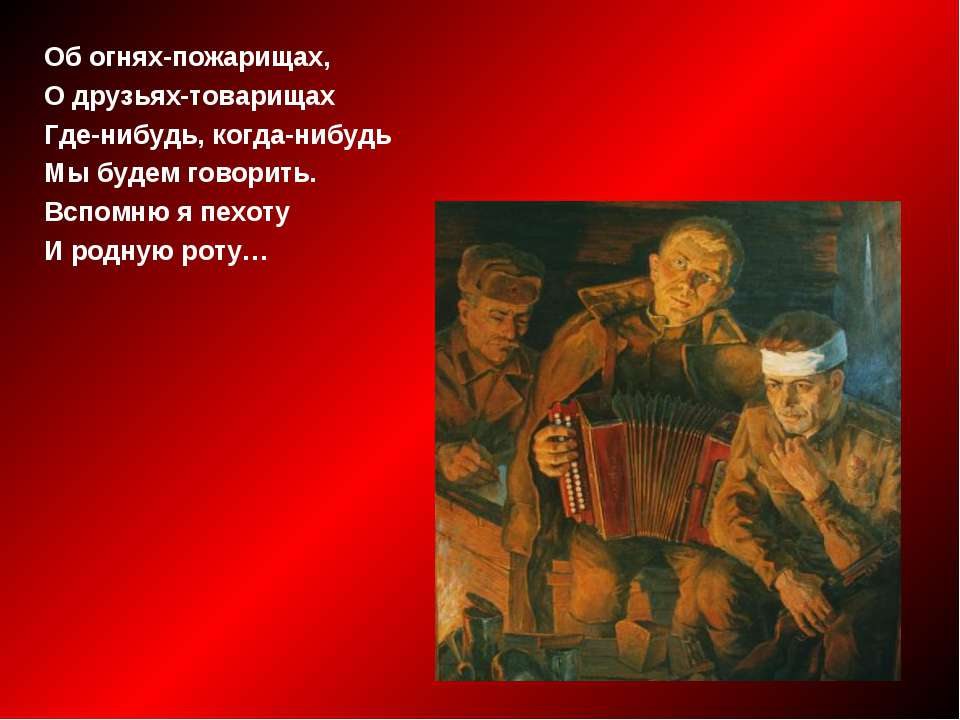 Об огнях-пожарищах,
О друзьях-товарищах
Где-нибудь, когда-нибудь
Мы будем говорить.
Вспомню я пехоту
И родную роту…